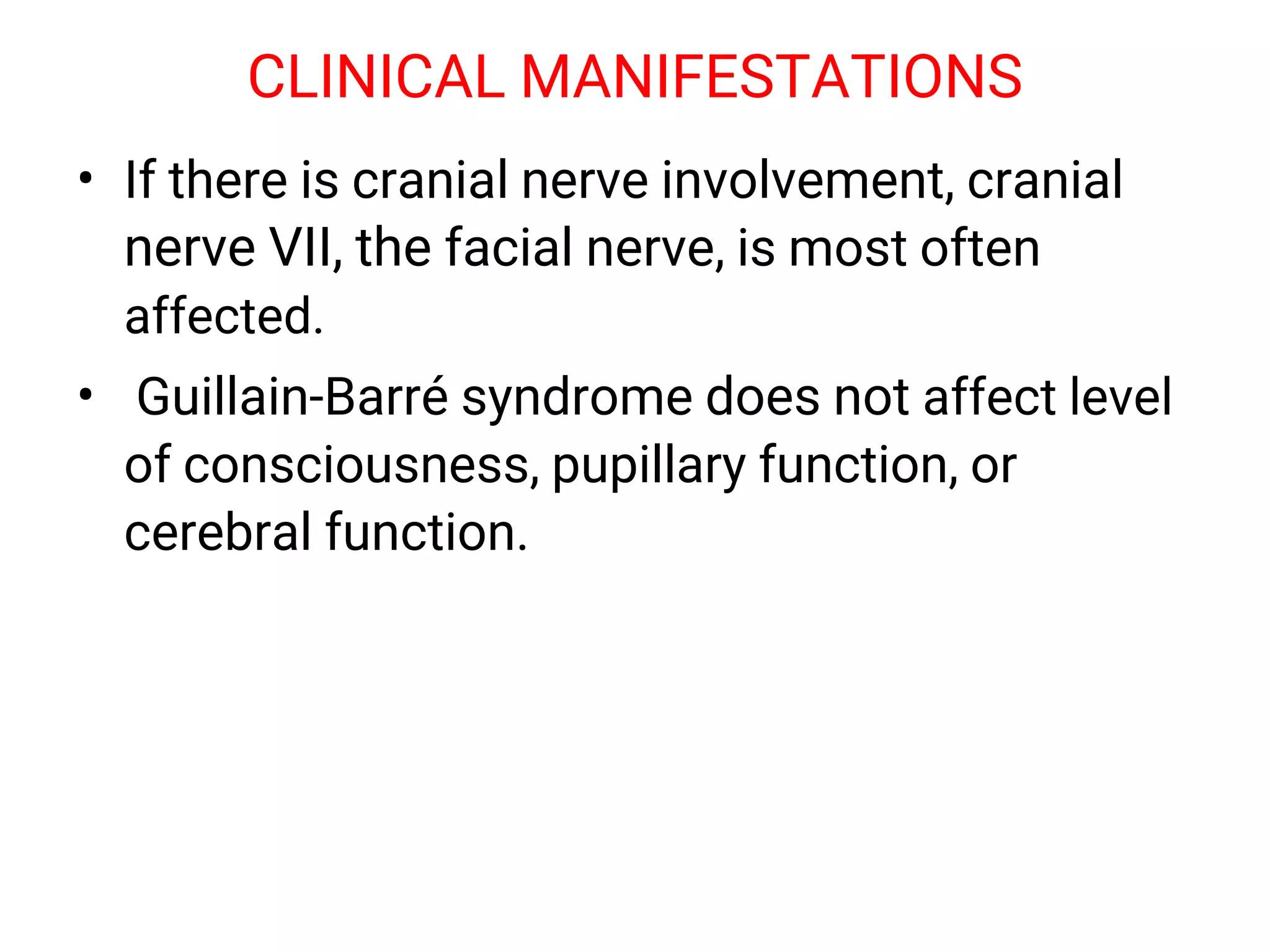 CLINICAL MANIFESTATIONS

• If there is cranial nerve involvement, cranial nerve VII, the facial nerve, is most often affected.

• Guillain-Barré syndrome does not affect level of consciousness, pupillary function, or cerebral function.